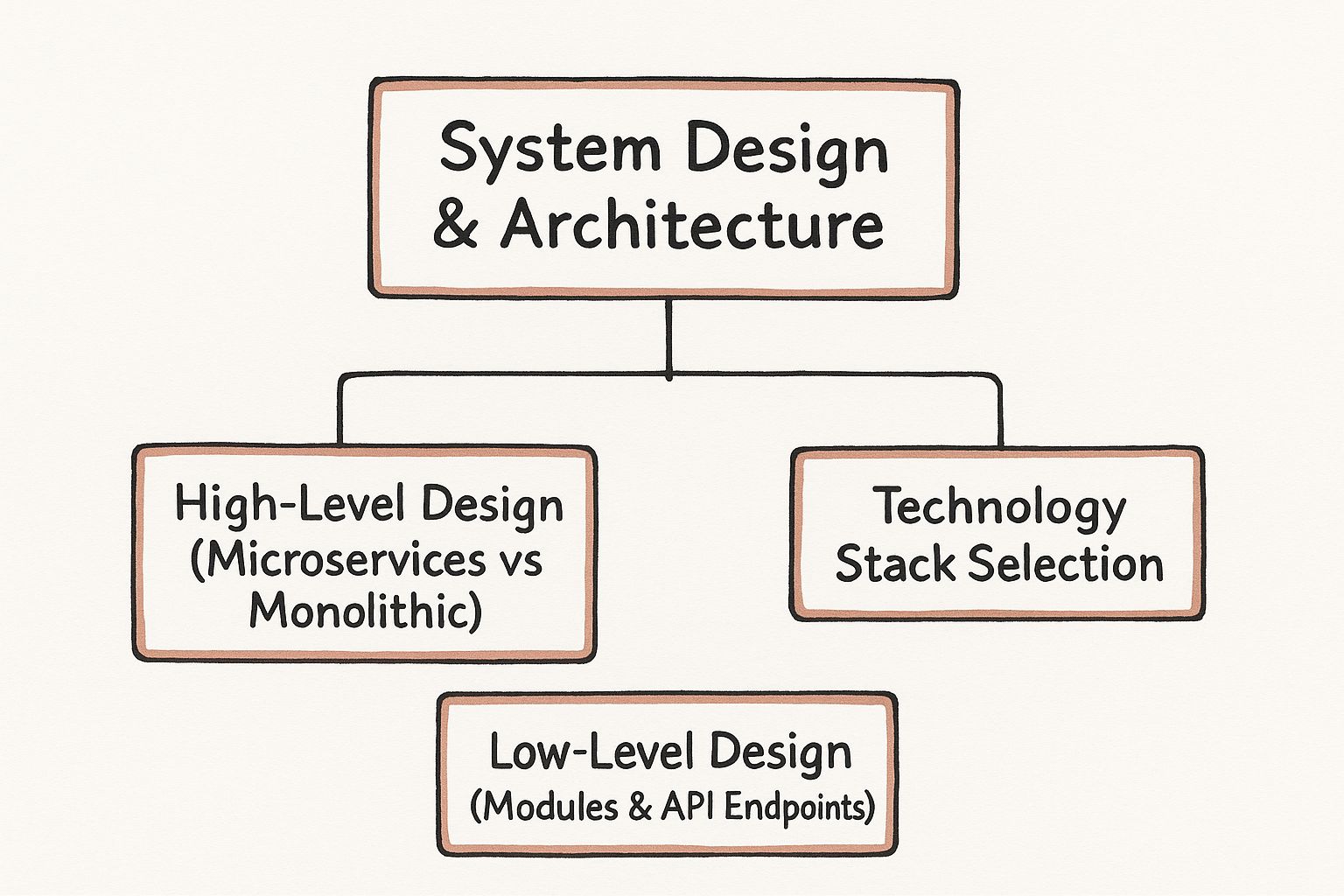 System Design & Architecture

High-Level Design (Microservices vs Monolithic)

Technology Stack Selection

Low-Level Design (Modules & API Endpoints)